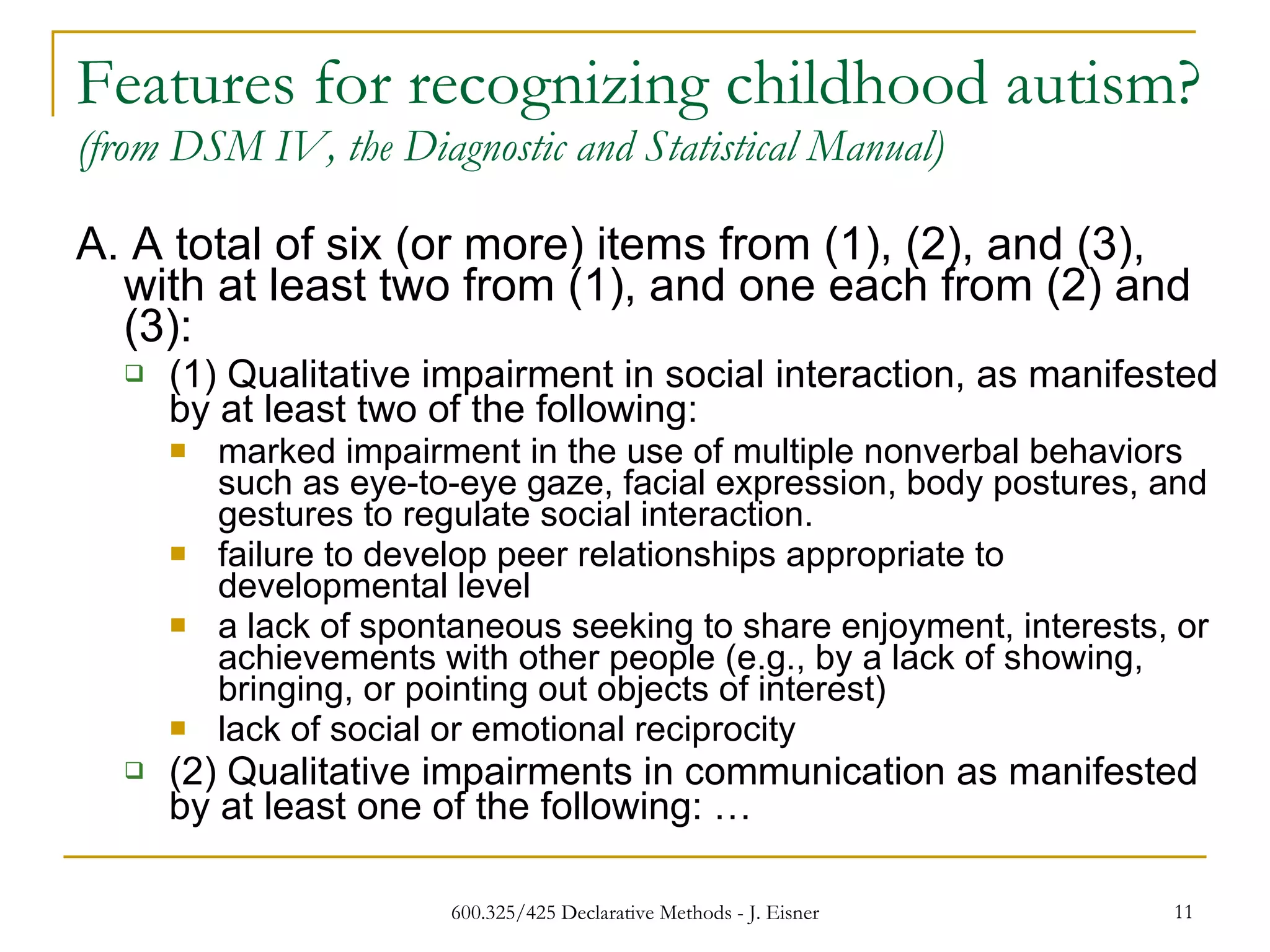 Features for recognizing childhood autism?
(from DSM IV, the Diagnostic and Statistical Manual)

A. A total of six (or more) items from (1), (2), and (3), with at least two from (1), and one each from (2) and (3):

(1) Qualitative impairment in social interaction, as manifested by at least two of the following:

marked impairment in the use of multiple nonverbal behaviors such as eye-to-eye gaze, facial expression, body postures, and gestures to regulate social interaction.

failure to develop peer relationships appropriate to developmental level

a lack of spontaneous seeking to share enjoyment, interests, or achievements with other people (e.g., by a lack of showing, bringing, or pointing out objects of interest)

lack of social or emotional reciprocity

(2) Qualitative impairments in communication as manifested by at least one of the following: …

600.325/425 Declarative Methods - J. Eisner

11